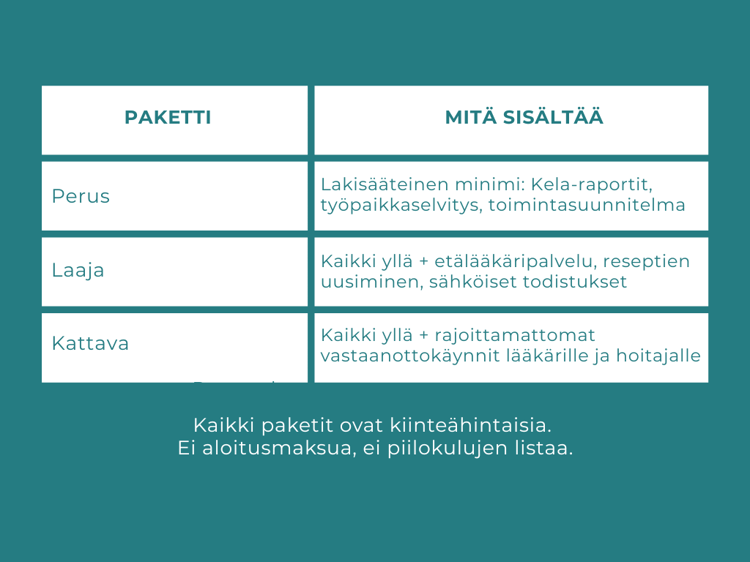 | PAKETTI | MITÄ SISÄLTÄÄ |
|---|---|
| Perus | Lakisääteinen minimi: Kela-raportit, työpaikkaselvitys, toimintasuunnitelma |
| Laaja | Kaikki yllä + etälääkäripalvelu, reseptien uusiminen, sähköiset todistukset |
| Kattava | Kaikki yllä + rajoittamattomat vastaanottokäynnit lääkärille ja hoitajalle |

Kaikki paketit ovat kiinteähintaisia.
Ei aloitusmaksua, ei piilokulujen listaa.